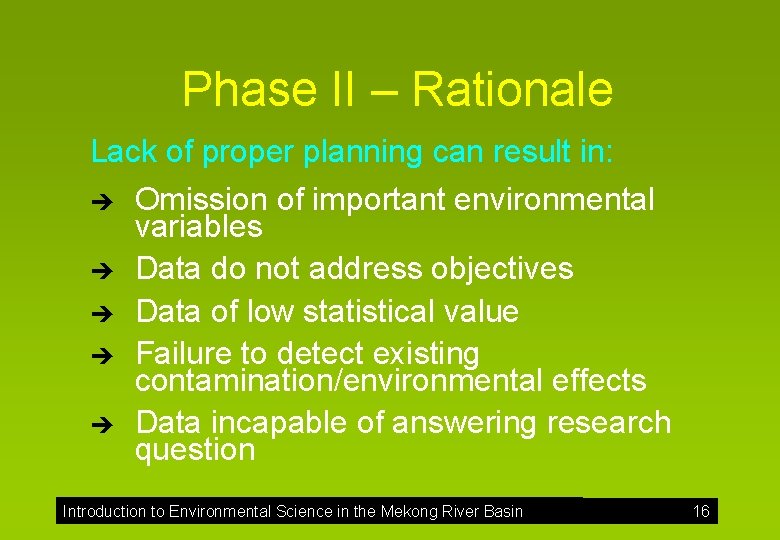 Phase II – Rationale

Lack of proper planning can result in:

➔ Omission of important environmental variables

➔ Data do not address objectives

➔ Data of low statistical value

➔ Failure to detect existing contamination/environmental effects

➔ Data incapable of answering research question

Introduction to Environmental Science in the Mekong River Basin 16